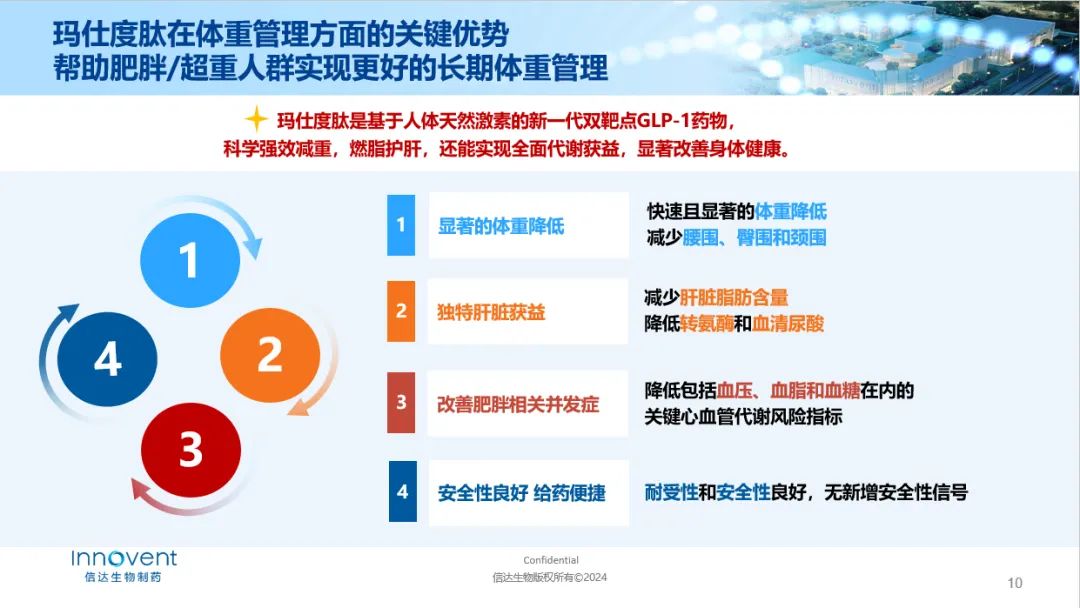 玛仕度肽在体重管理方面的关键优势
帮助肥胖/超重人群实现更好的长期体重管理

玛仕度肽是基于人体天然激素的新一代双靶点GLP-1药物，
科学强效减重，燃脂护肝，还能实现全面代谢获益，显著改善身体健康。

1
2
3
4

1 显著的体重降低
快速且显著的体重降低
减少腰围、臀围和颈围

2 独特肝脏获益
减少肝脏脂肪含量
降低转氨酶和血清尿酸

3 改善肥胖相关并发症
降低包括血压、血脂和血糖在内的
关键心血管代谢风险指标

4 安全性良好 给药便捷
耐受性和安全性良好，无新增安全性信号

Innovent
信达生物制药

Confidential
信达生物版权所有©2024

10